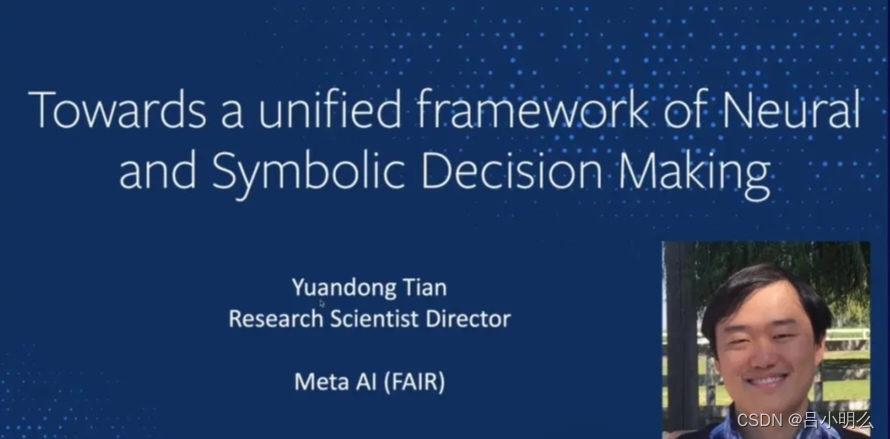 Towards a unified framework of Neural and Symbolic Decision Making

Yuandong Tian
Research Scientist Director

Meta AI (FAIR)

CSDN @吕小明么